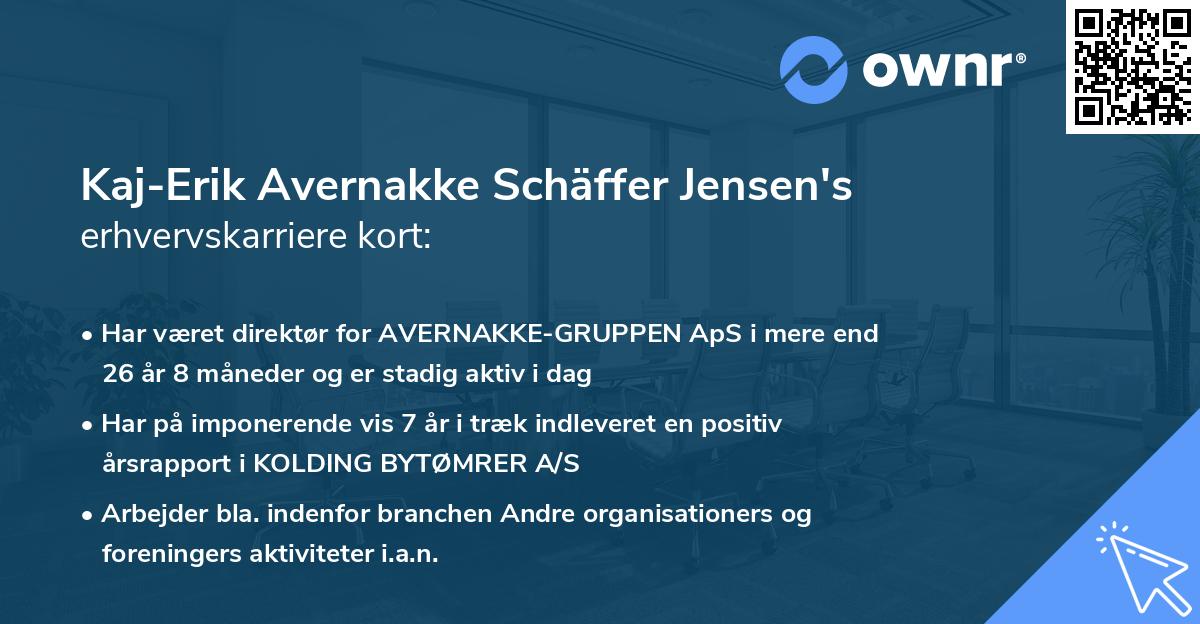 ownr®

Kaj-Erik Avernakke Schäffer Jensen's
erhvervskarriere kort:

• Har været direktør for AVERNAKKE-GRUPPEN ApS i mere end 26 år 8 måneder og er stadig aktiv i dag

• Har på imponerende vis 7 år i træk indleveret en positiv årsrapport i KOLDING BYTØMRER A/S

• Arbejder bla. indenfor branchen Andre organisationers og foreningers aktiviteter i.a.n.